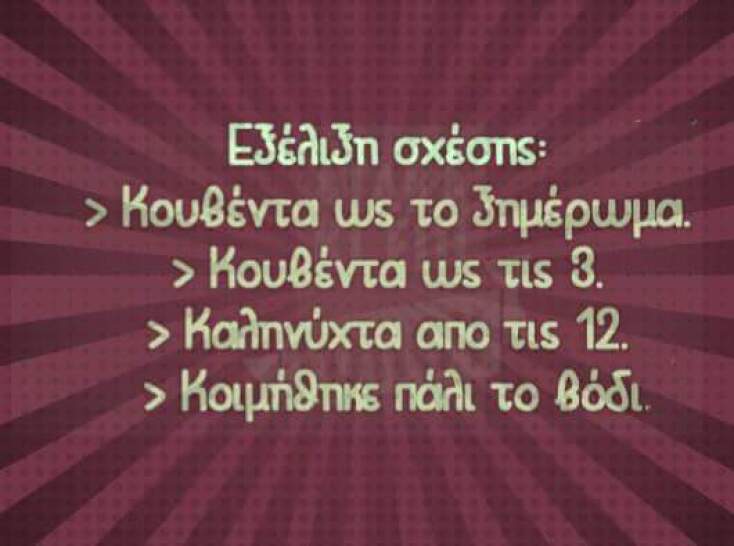 Εξέλιξη σχέσης:
> Κουβέντα ως το ξημέρωμα.
> Κουβέντα ως τις 3.
> Καληνύχτα απο τις 12.
> Κοιμήθηκε πάλι το βόδι.